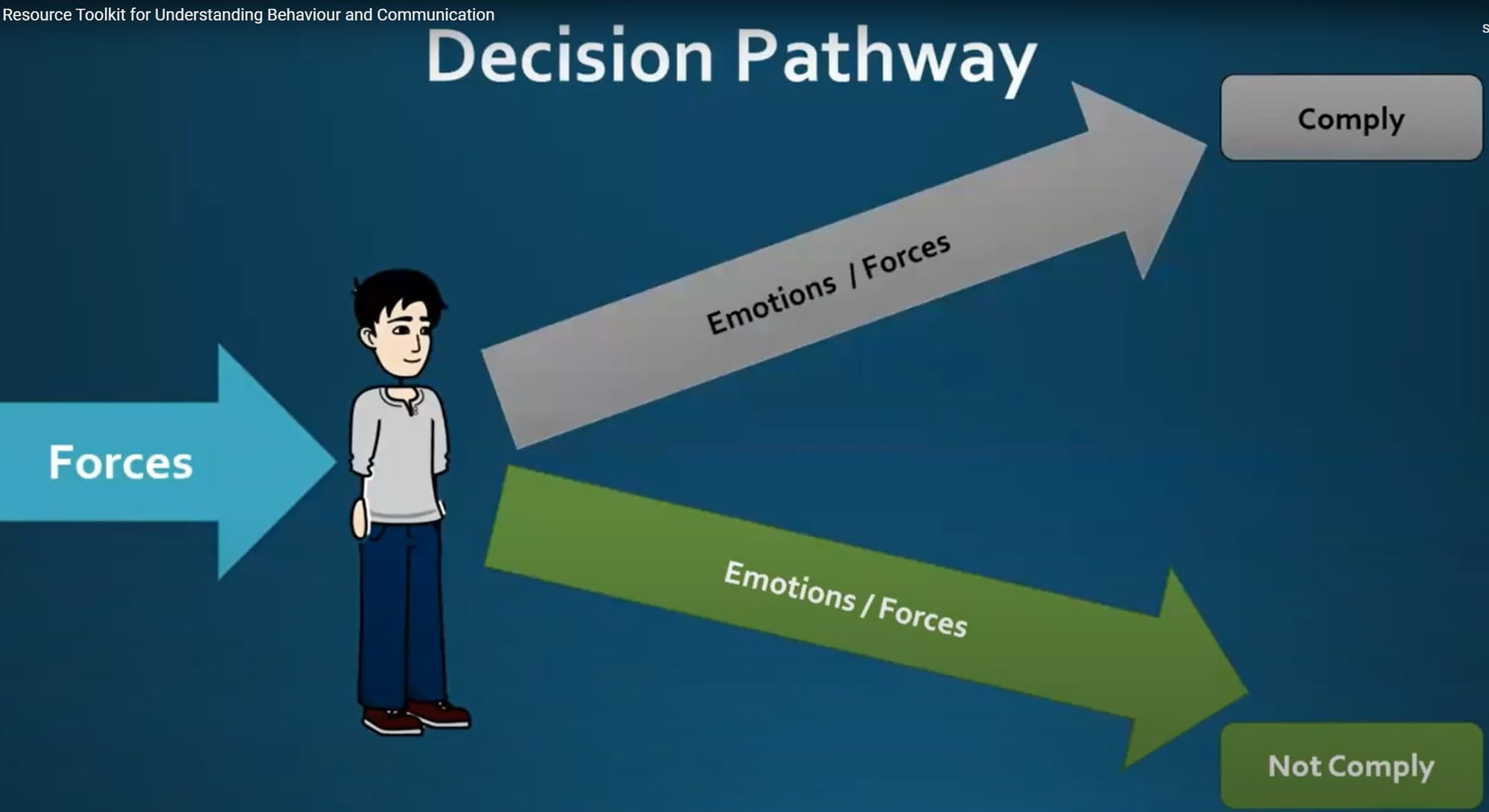 Resource Toolkit for Understanding Behaviour and Communication

Decision Pathway

Comply

Emotions / Forces

Forces

Emotions / Forces

Not Comply